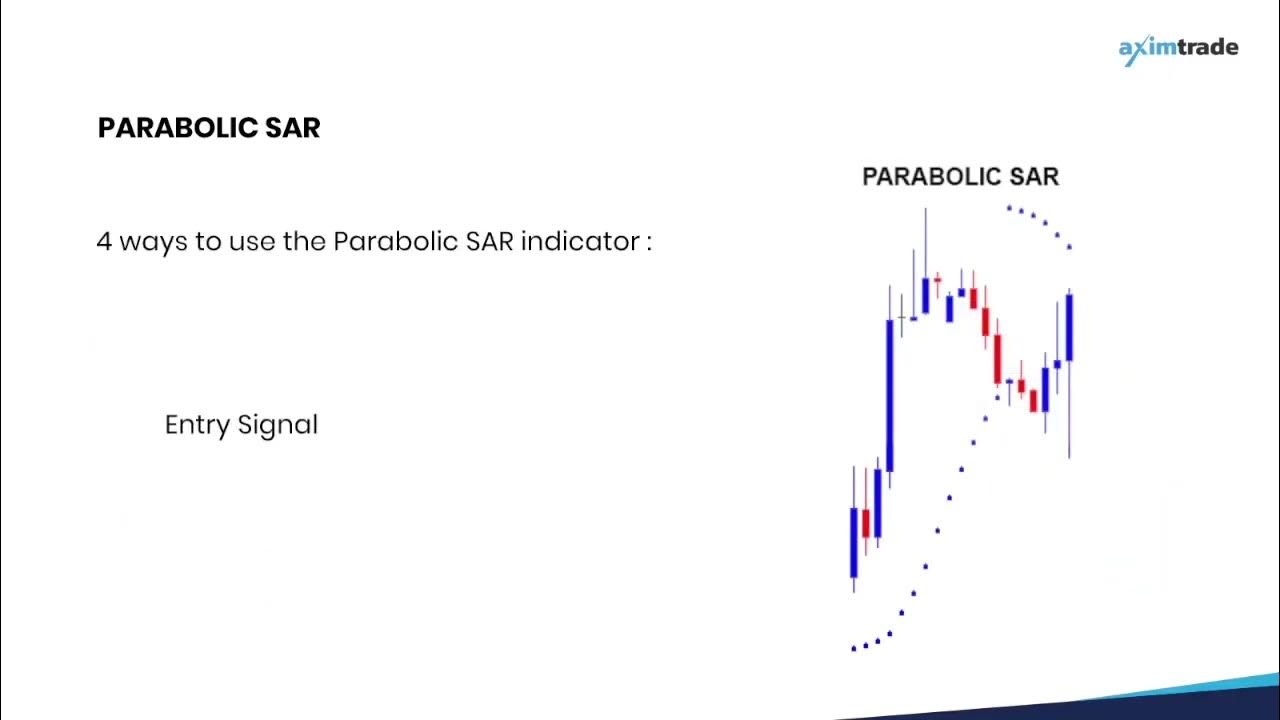 aximtrade

PARABOLIC SAR

4 ways to use the Parabolic SAR indicator :

Entry Signal

PARABOLIC SAR